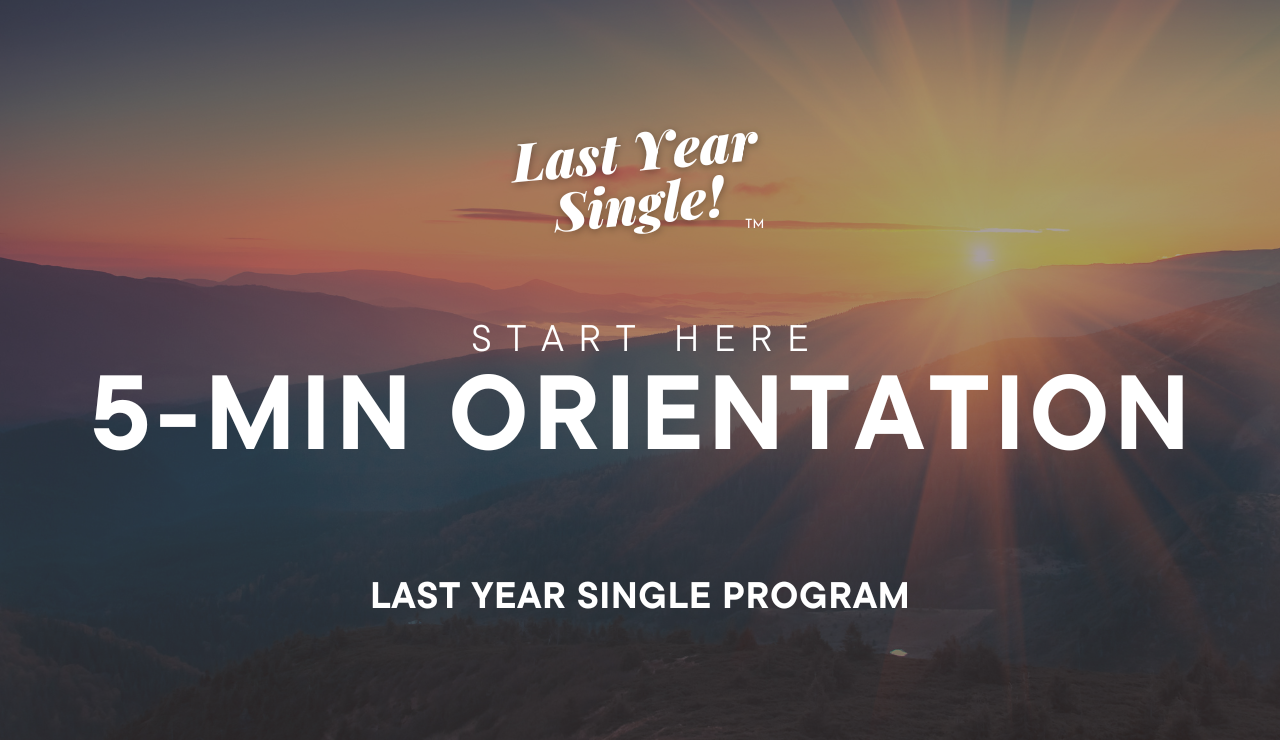 Last Year Single! ™

START HERE
5-MIN ORIENTATION

LAST YEAR SINGLE PROGRAM